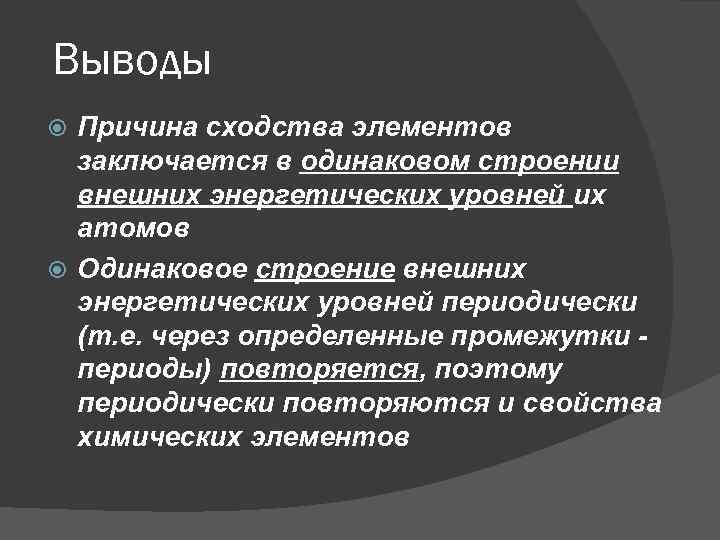 Выводы

Причина сходства элементов заключается в одинаковом строении внешних энергетических уровней их атомов

Одинаковое строение внешних энергетических уровней периодически (т.е. через определенные промежутки - периоды) повторяется, поэтому периодически повторяются и свойства химических элементов